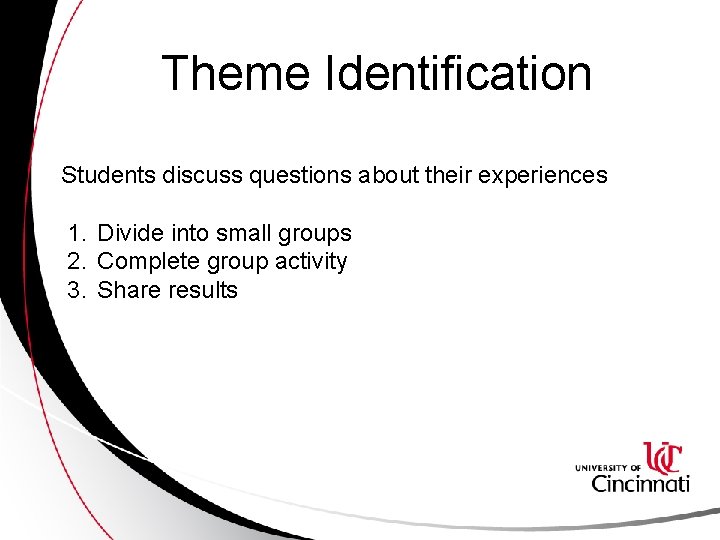 Theme Identification

Students discuss questions about their experiences

1. Divide into small groups
2. Complete group activity
3. Share results

UNIVERSITY OF UC Cincinnati